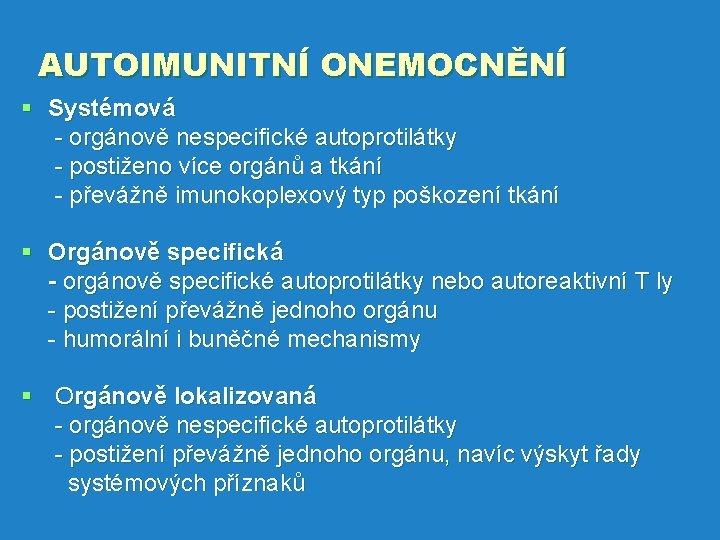 AUTOIMUNITNÍ ONEMOCNĚNÍ

▪ Systémová
- orgánově nespecifické autoprotilátky
- postiženo více orgánů a tkání
- převážně imunokoplexový typ poškození tkání

▪ Orgánově specifická
- orgánově specifické autoprotilátky nebo autoreaktivní T ly
- postižení převážně jednoho orgánu
- humorální i buněčné mechanismy

▪ Orgánově lokalizovaná
- orgánově nespecifické autoprotilátky
- postižení převážně jednoho orgánu, navíc výskyt řady systémových příznaků